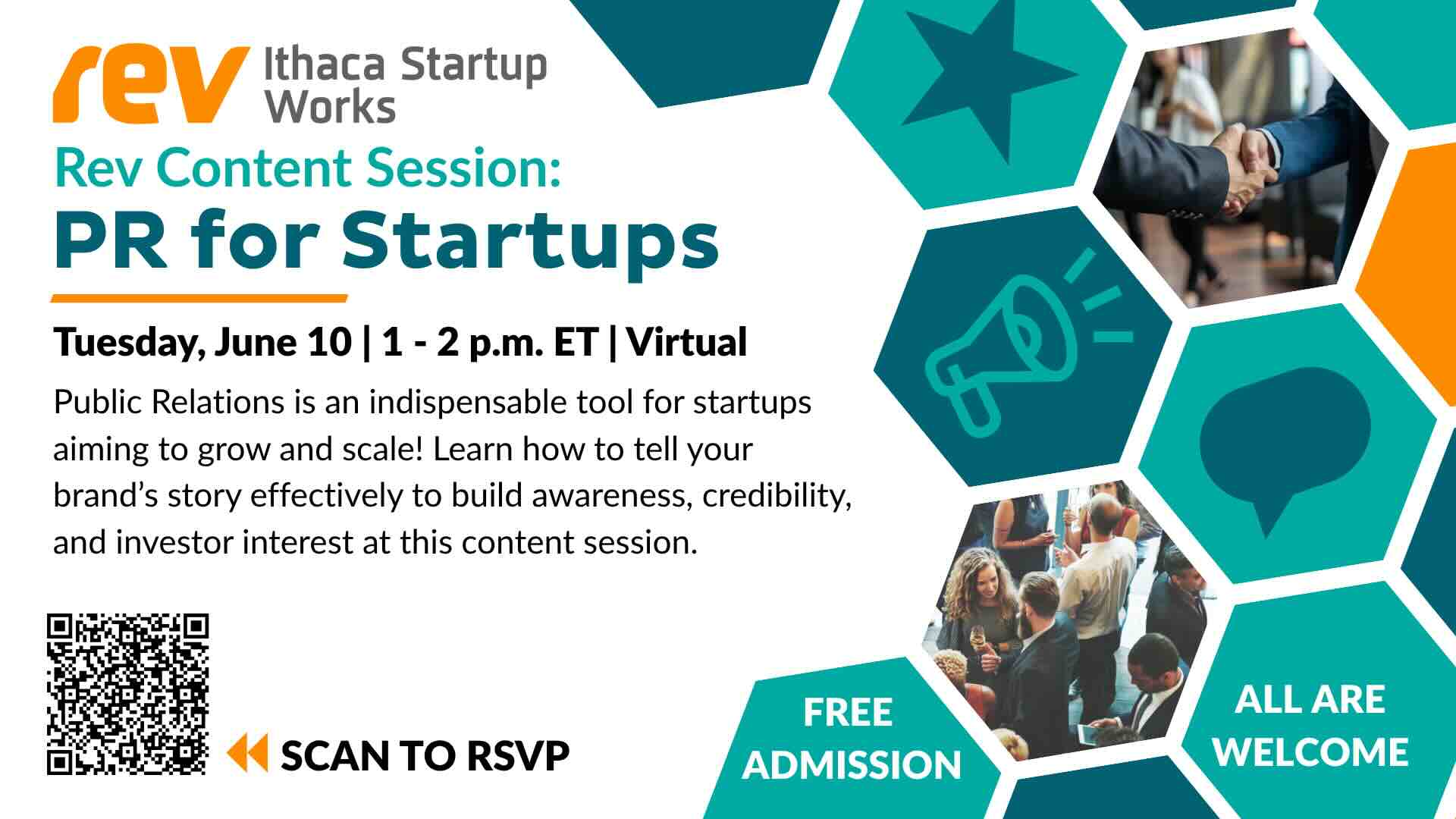 rev Ithaca Startup Works

Rev Content Session:
PR for Startups

Tuesday, June 10 | 1 - 2 p.m. ET | Virtual

Public Relations is an indispensable tool for startups aiming to grow and scale! Learn how to tell your brand's story effectively to build awareness, credibility, and investor interest at this content session.

SCAN TO RSVP

FREE ADMISSION

ALL ARE WELCOME